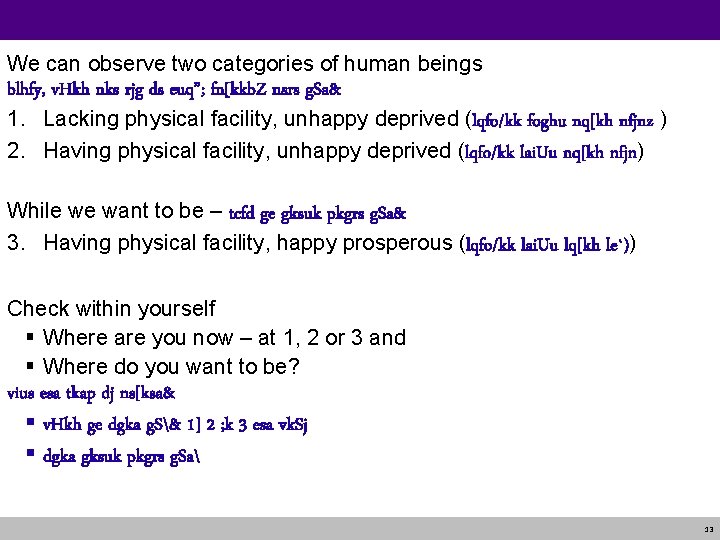 We can observe two categories of human beings
blhfy, vHkh nks rjg ds euq"; fn[kkbZ nsrs gSa&

1. Lacking physical facility, unhappy deprived (lqfo/kk foghu nq[kh nfjnz )
2. Having physical facility, unhappy deprived (lqfo/kk laiUu nq[kh nfjn)

While we want to be – tcfd ge gksuk pkgrs gSa&
3. Having physical facility, happy prosperous (lqfo/kk laiUu lq[kh le`))

Check within yourself
▪ Where are you now – at 1, 2 or 3 and
▪ Where do you want to be?
vius esa tkap dj ns[ksa&
▪ vHkh ge dgka gS\& 1] 2 ;k 3 esa vkSj
▪ dgka gksuk pkgrs gSa\

33